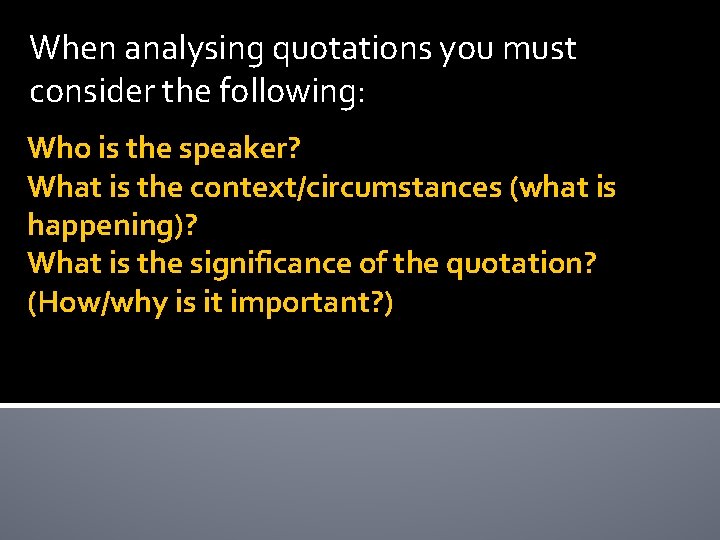 When analysing quotations you must consider the following:

Who is the speaker?
What is the context/circumstances (what is happening)?
What is the significance of the quotation? (How/why is it important?)